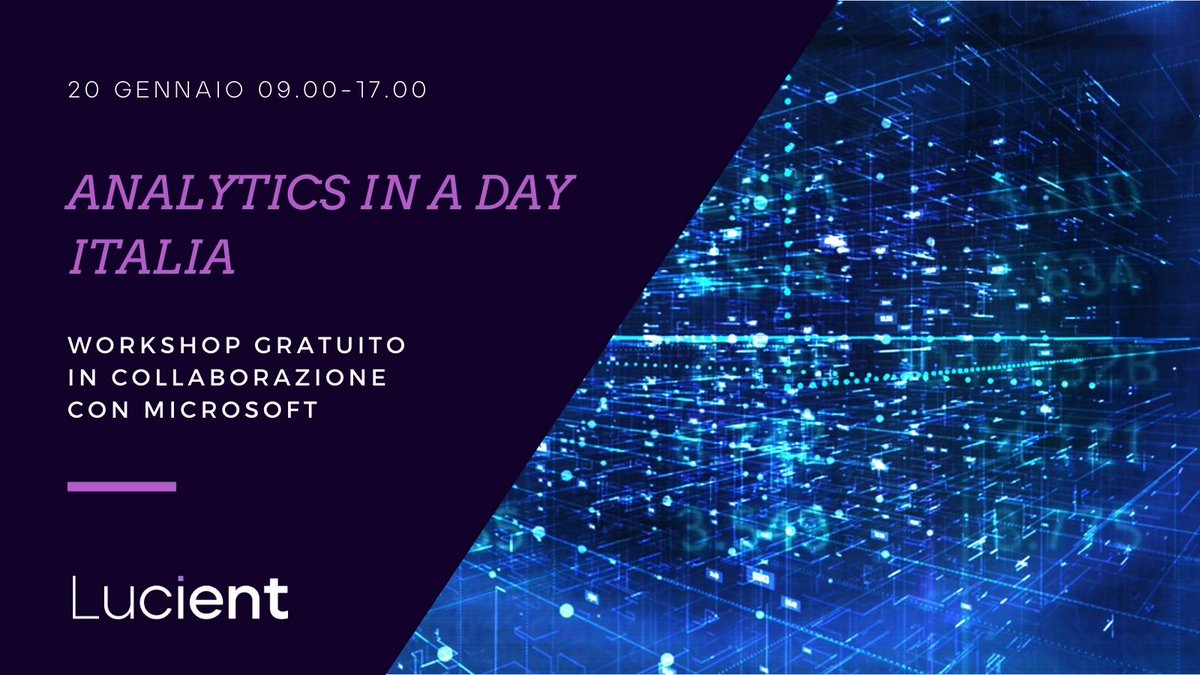 20 GENNAIO 09.00-17.00

ANALYTICS IN A DAY ITALIA

WORKSHOP GRATUITO IN COLLABORAZIONE CON MICROSOFT

Lucient